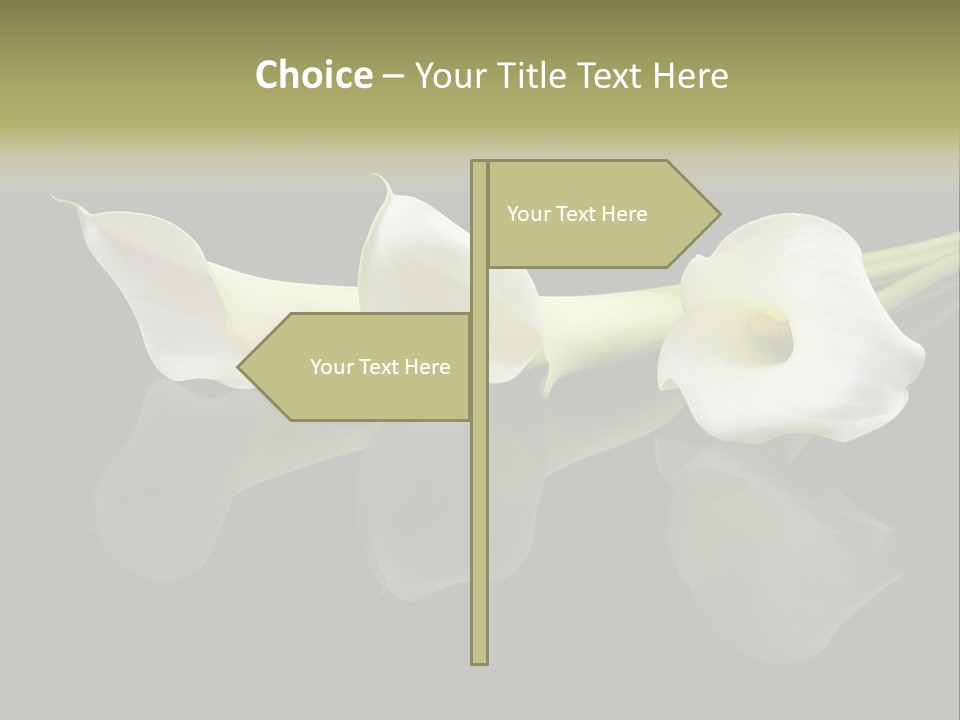 Choice – Your Title Text Here

Your Text Here

Your Text Here